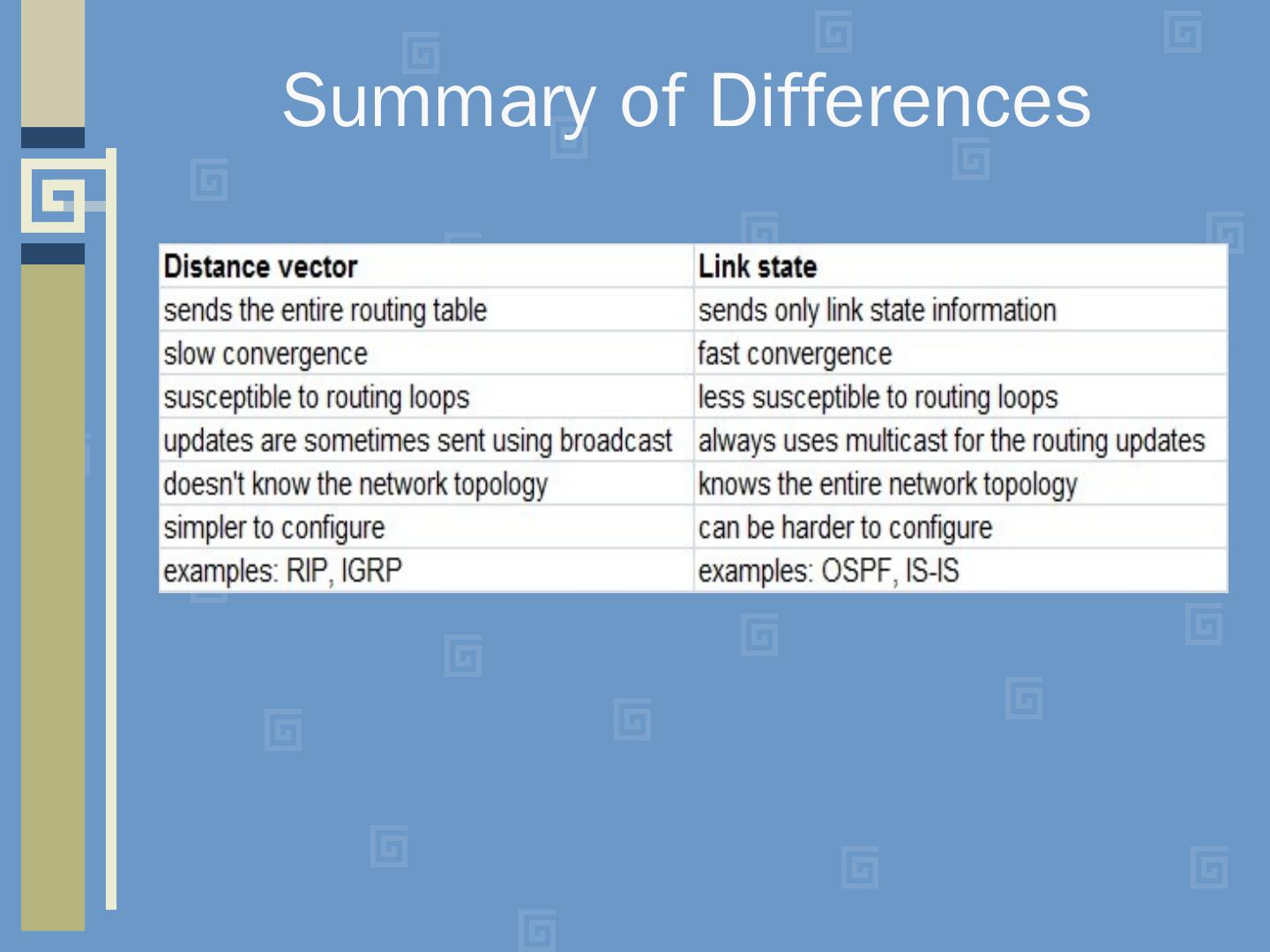 Summary of Differences

| Distance vector | Link state |
|---|---|
| sends the entire routing table | sends only link state information |
| slow convergence | fast convergence |
| susceptible to routing loops | less susceptible to routing loops |
| updates are sometimes sent using broadcast | always uses multicast for the routing updates |
| doesn't know the network topology | knows the entire network topology |
| simpler to configure | can be harder to configure |
| examples: RIP, IGRP | examples: OSPF, IS-IS |